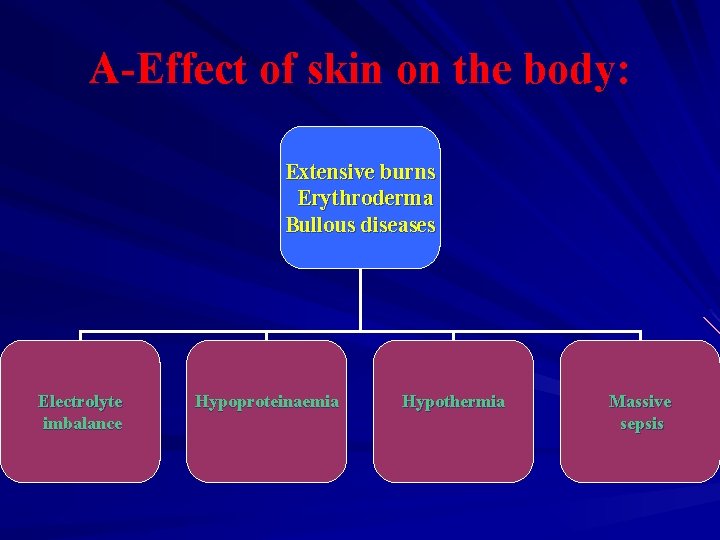 A-Effect of skin on the body:

Extensive burns
Erythroderma
Bullous diseases

Electrolyte imbalance

Hypoproteinaemia

Hypothermia

Massive sepsis